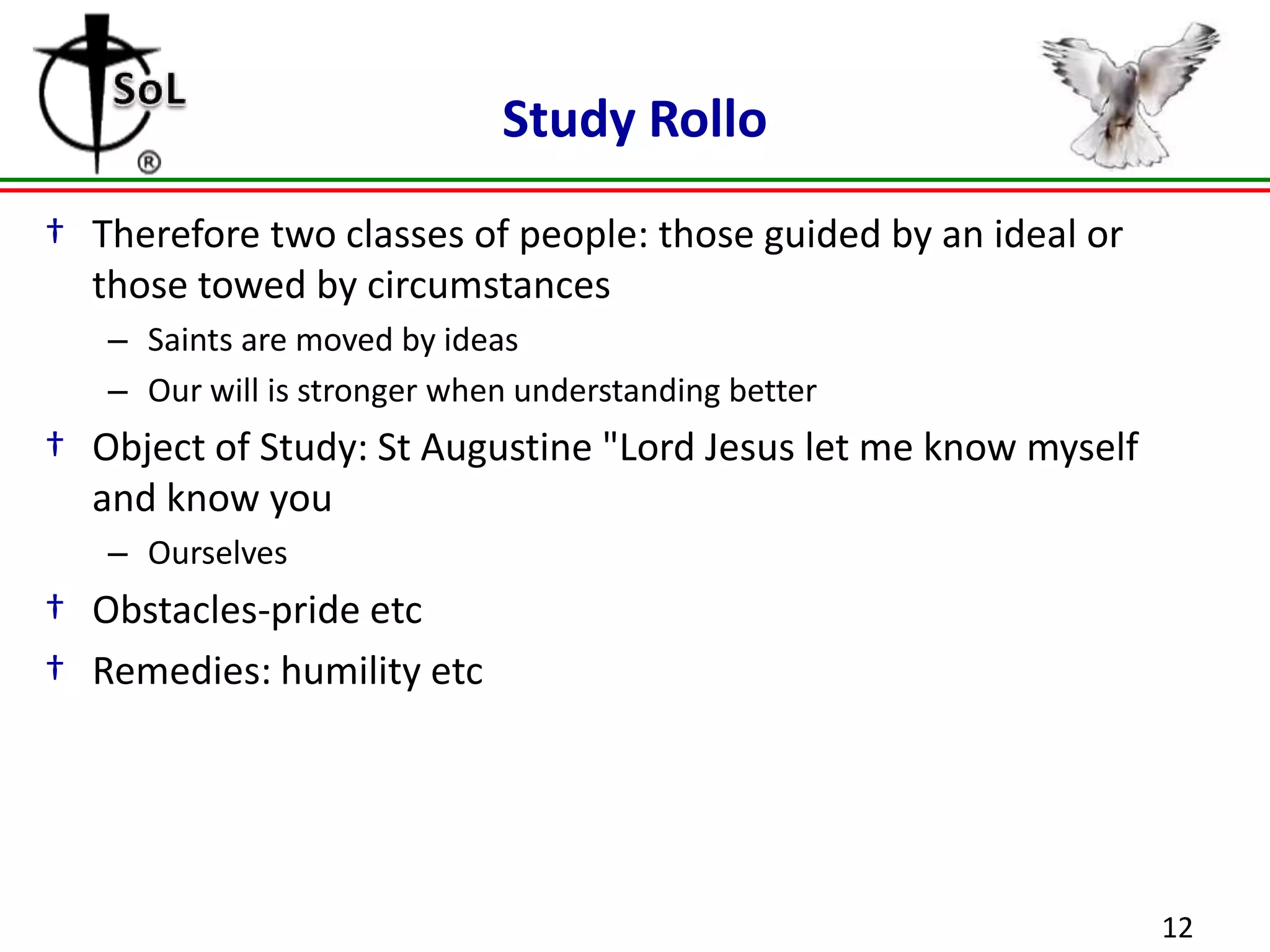 SoL ®

Study Rollo

† Therefore two classes of people: those guided by an ideal or those towed by circumstances

– Saints are moved by ideas

– Our will is stronger when understanding better

† Object of Study: St Augustine "Lord Jesus let me know myself and know you

– Ourselves

† Obstacles-pride etc

† Remedies: humility etc

12